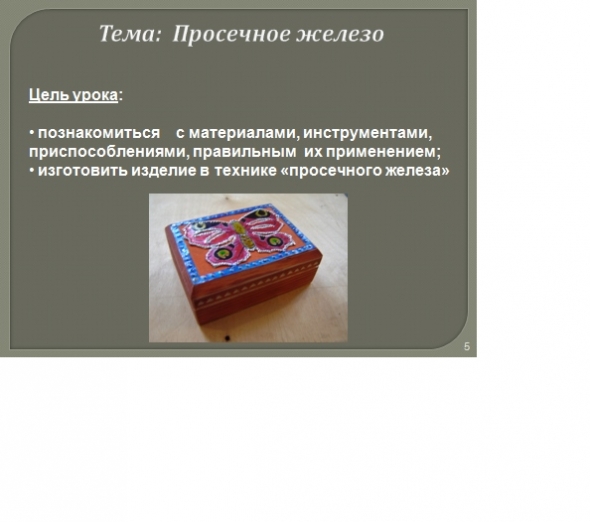 Тема: Просечное железо

Цель урока:

• познакомиться с материалами, инструментами, приспособлениями, правильным их применением;
• изготовить изделие в технике «просечного железа»

5